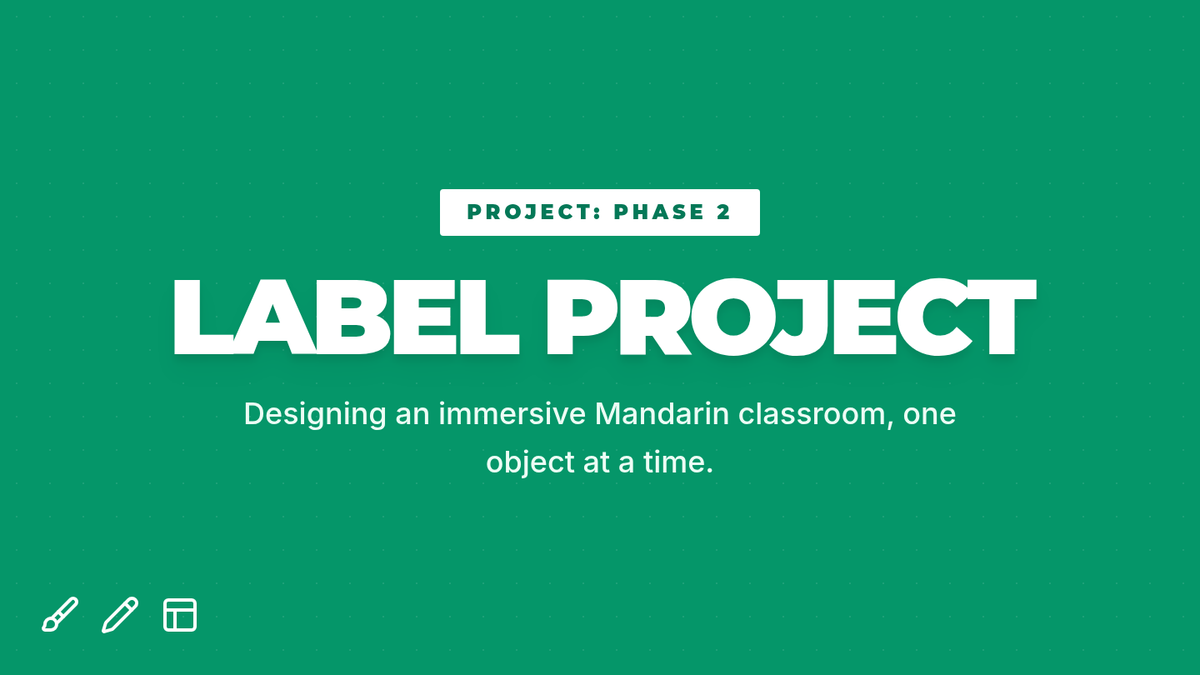 PROJECT: PHASE 2

LABEL PROJECT

Designing an immersive Mandarin classroom, one object at a time.